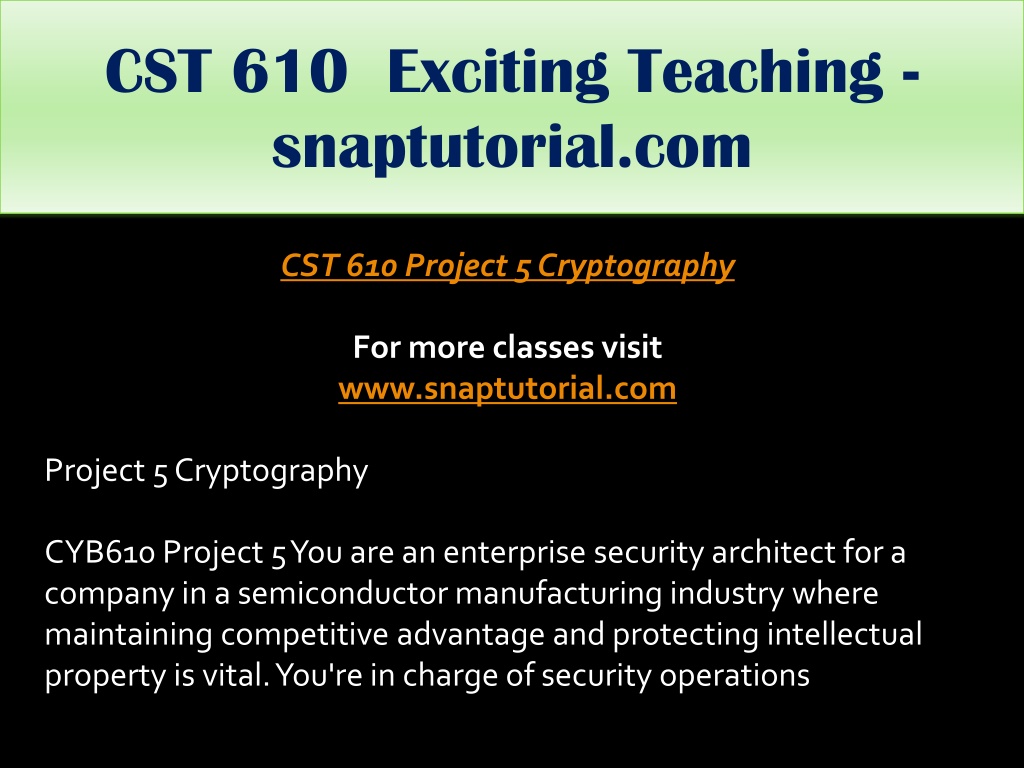 CST 610 Exciting Teaching - snaptutorial.com

CST 610 Project 5 Cryptography

For more classes visit
www.snaptutorial.com

Project 5 Cryptography

CYB610 Project 5 You are an enterprise security architect for a company in a semiconductor manufacturing industry where maintaining competitive advantage and protecting intellectual property is vital. You're in charge of security operations